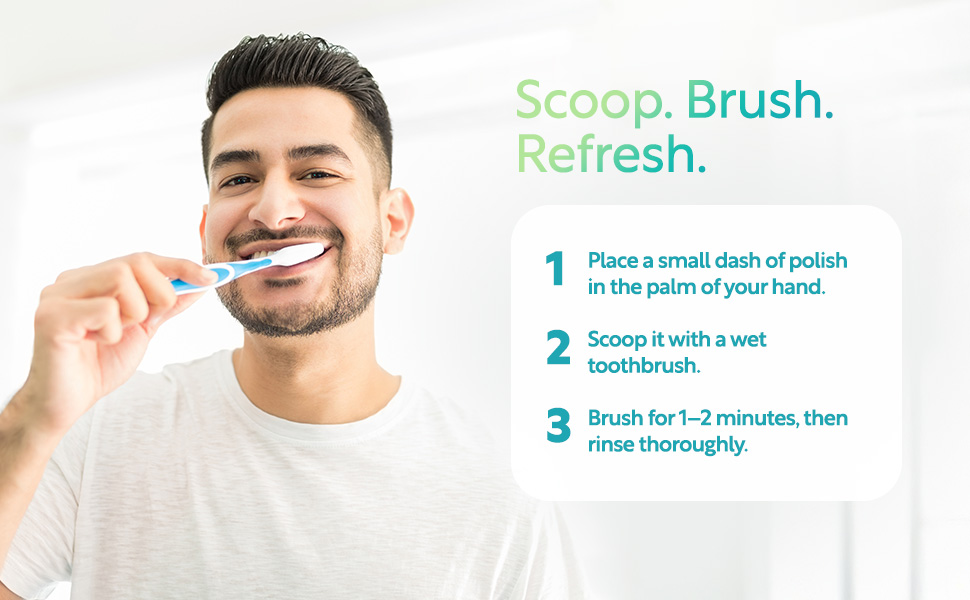 Scoop. Brush. Refresh.

1 Place a small dash of polish in the palm of your hand.

2 Scoop it with a wet toothbrush.

3 Brush for 1–2 minutes, then rinse thoroughly.